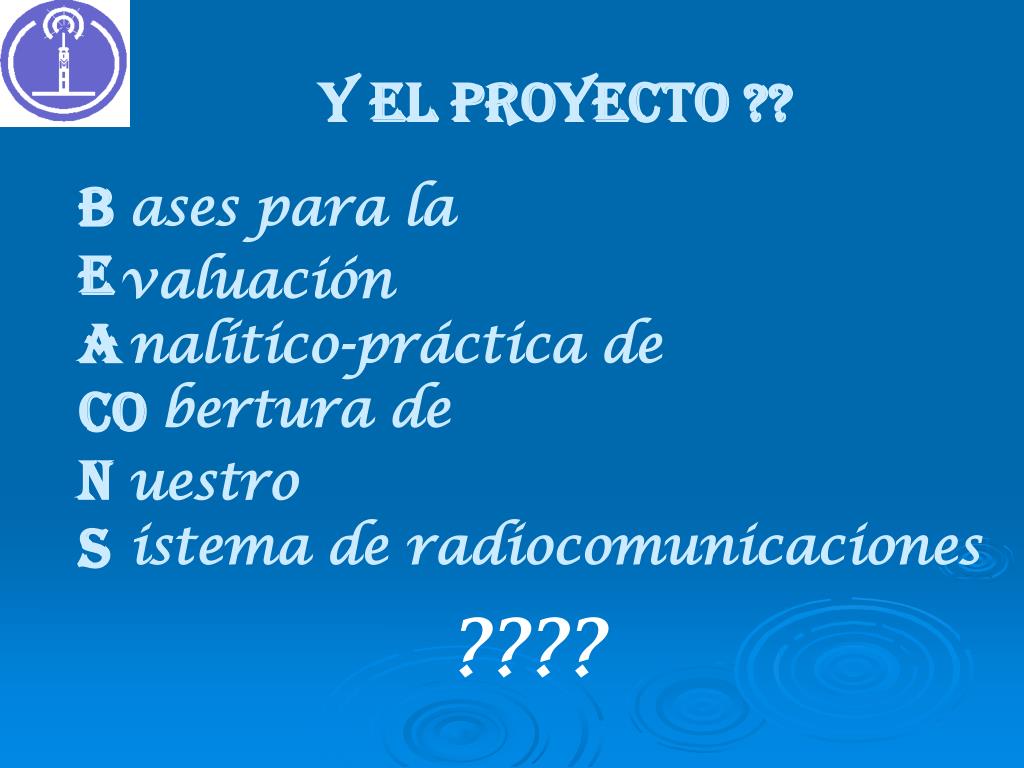 Y EL PROYECTO ??

B ases para la
E valuación
A nalítico-práctica de
CO bertura de
N uestro
S istema de radiocomunicaciones

????